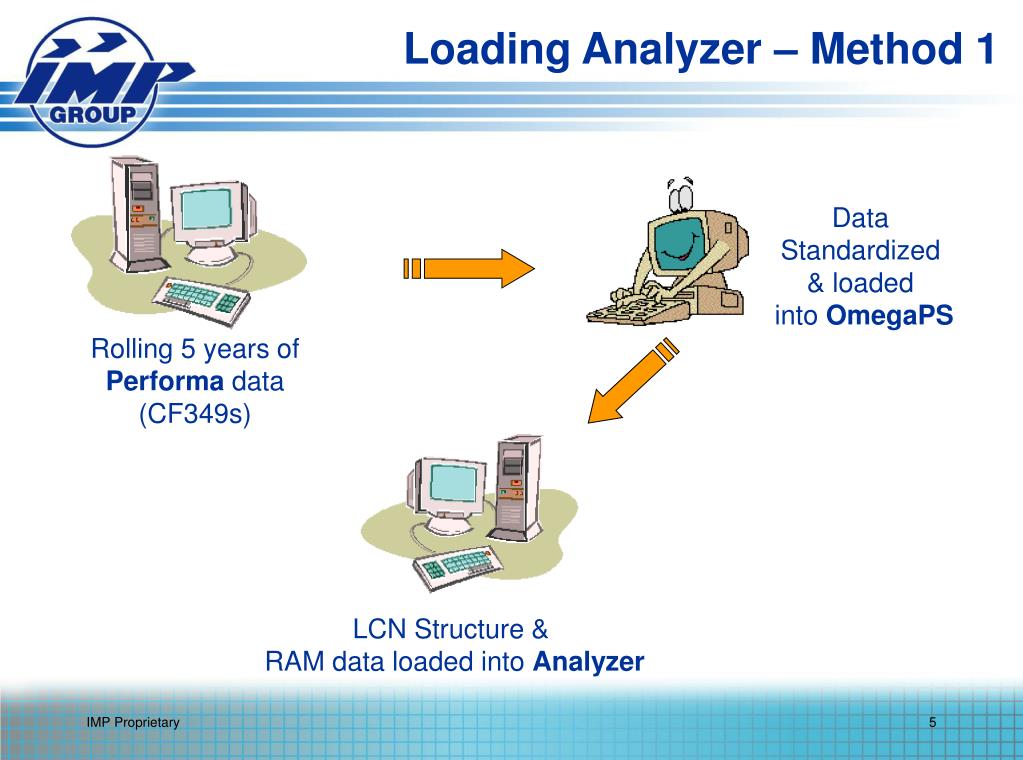 IMP GROUP

Loading Analyzer – Method 1

Rolling 5 years of Performa data (CF349s)

Data Standardized & loaded into OmegaPS

LCN Structure & RAM data loaded into Analyzer

IMP Proprietary

5